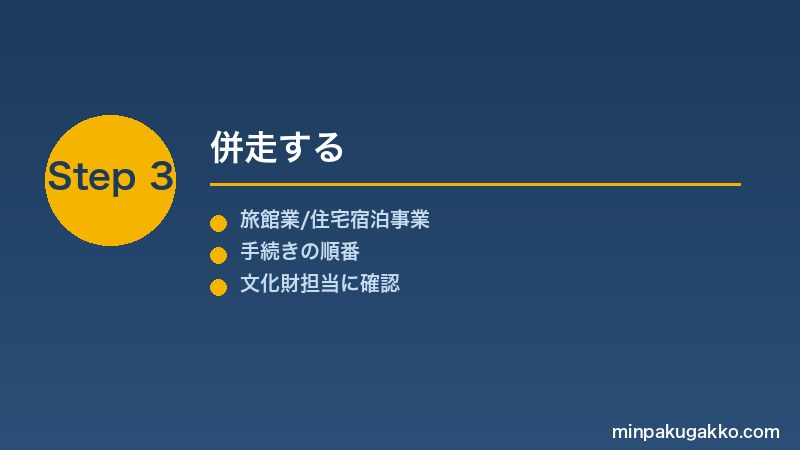 Step 3

併走する

旅館業/住宅宿泊事業
手続きの順番
文化財担当に確認

minpakugakko.com